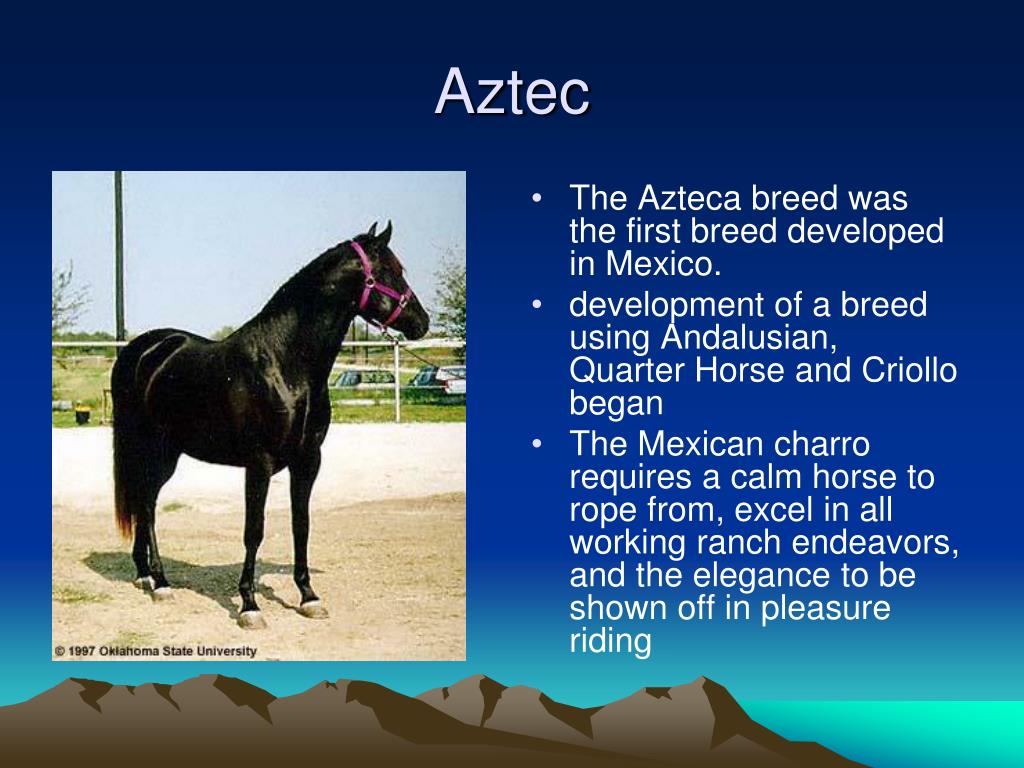 Aztec

© 1997 Oklahoma State University

• The Azteca breed was the first breed developed in Mexico.
• development of a breed using Andalusian, Quarter Horse and Criollo began
• The Mexican charro requires a calm horse to rope from, excel in all working ranch endeavors, and the elegance to be shown off in pleasure riding